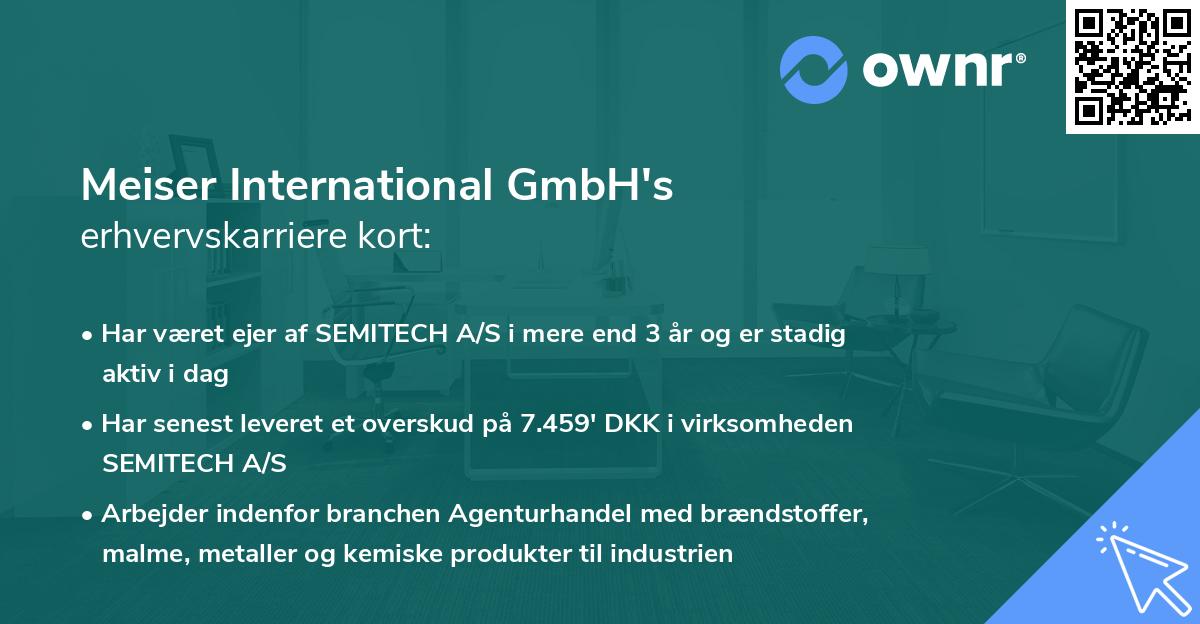 ownr®

Meiser International GmbH's
erhvervskarriere kort:

• Har været ejer af SEMITECH A/S i mere end 3 år og er stadig aktiv i dag
• Har senest leveret et overskud på 7.459' DKK i virksomheden SEMITECH A/S
• Arbejder indenfor branchen Agenturhandel med brændstoffer, malme, metaller og kemiske produkter til industrien